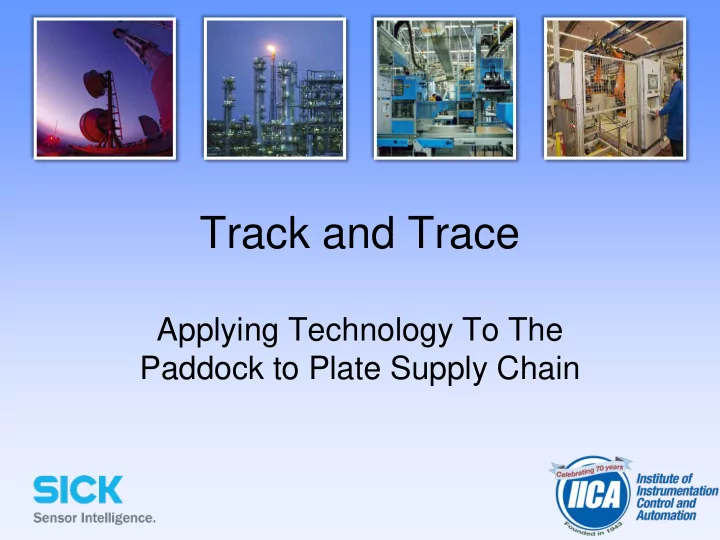 Track and Trace

Applying Technology To The Paddock to Plate Supply Chain

SICK
Sensor Intelligence.

Celebrating 70 years
IICA
Founded in 1943
Institute of Instrumentation Control and Automation